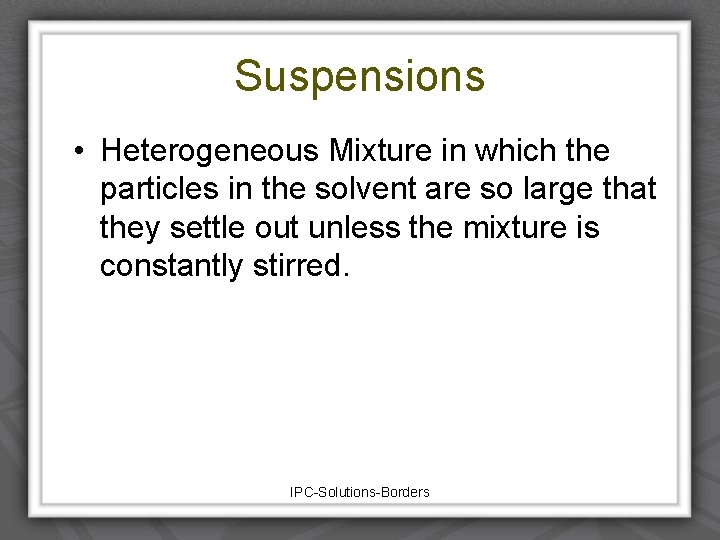 Suspensions

• Heterogeneous Mixture in which the particles in the solvent are so large that they settle out unless the mixture is constantly stirred.

IPC-Solutions-Borders